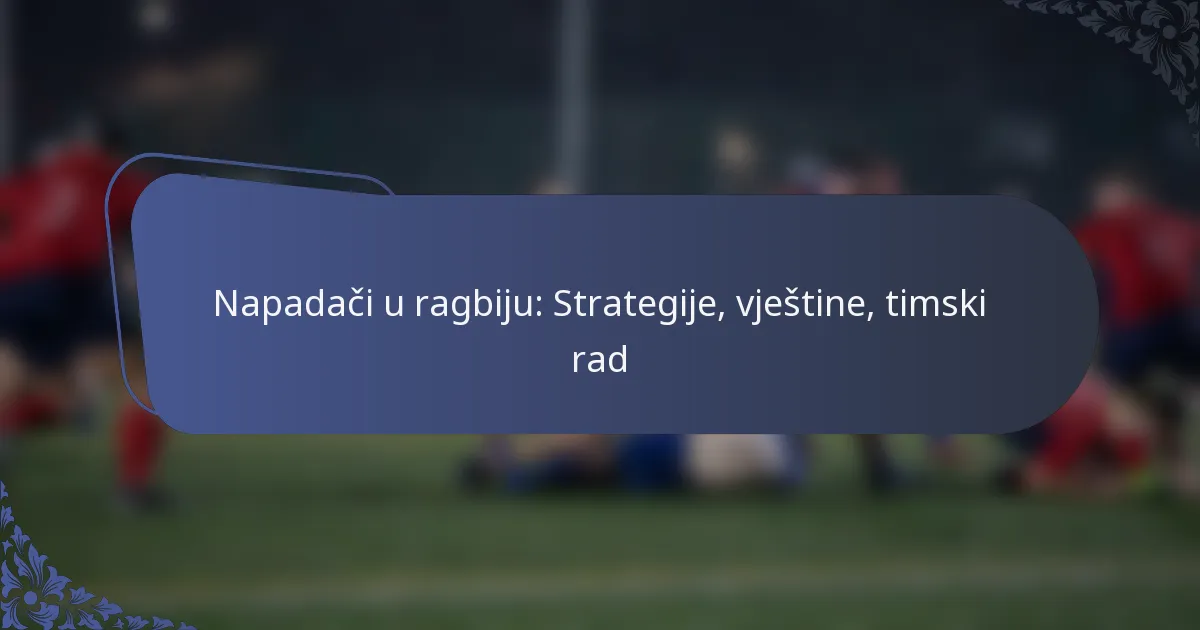 Napadači u ragbiju: Strategije, vještine, timski rad